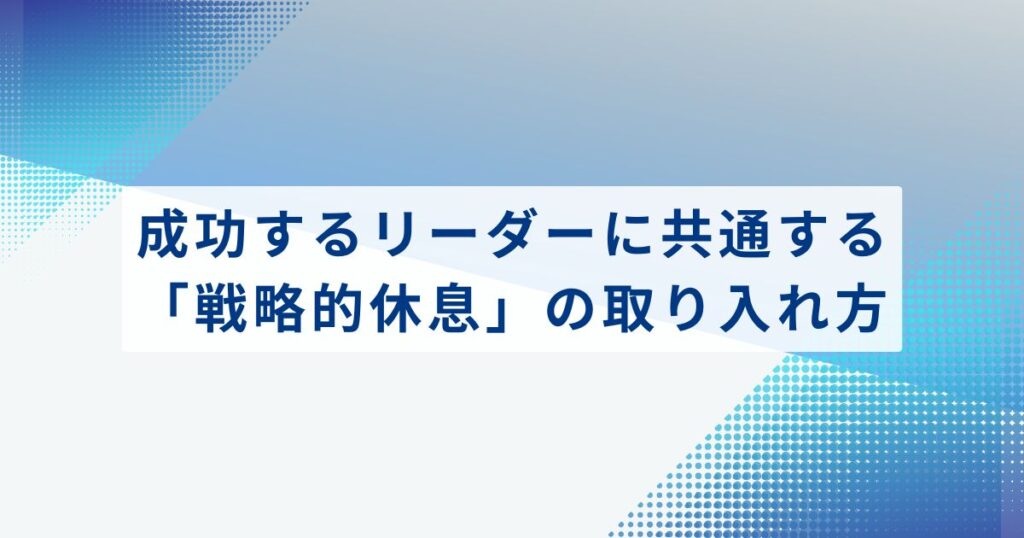 成功するリーダーに共通する
「戦略的休息」の取り入れ方